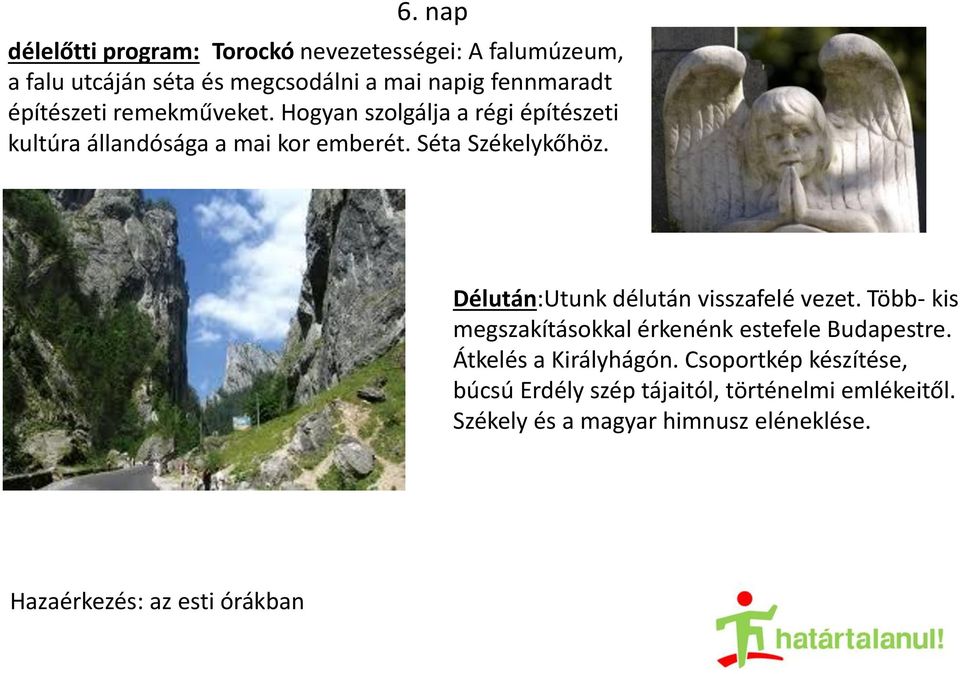 6. nap

délelőtti program: Torockó nevezetességei: A falumúzeum, a falu utcáján séta és megcsodálni a mai napig fennmaradt építészeti remekműveket. Hogyan szolgálja a régi építészeti kultúra állandósága a mai kor emberét. Séta Székelykőhöz.

Délután:Utunk délután visszafelé vezet. Több- kis megszakításokkal érkenénk estefele Budapestre. Átkelés a Királyhágón. Csoportkép készítése, búcsú Erdély szép tájaitól, történelmi emlékeitől. Székely és a magyar himnusz eléneklése.

Hazaérkezés: az esti órákban

határtalanul!